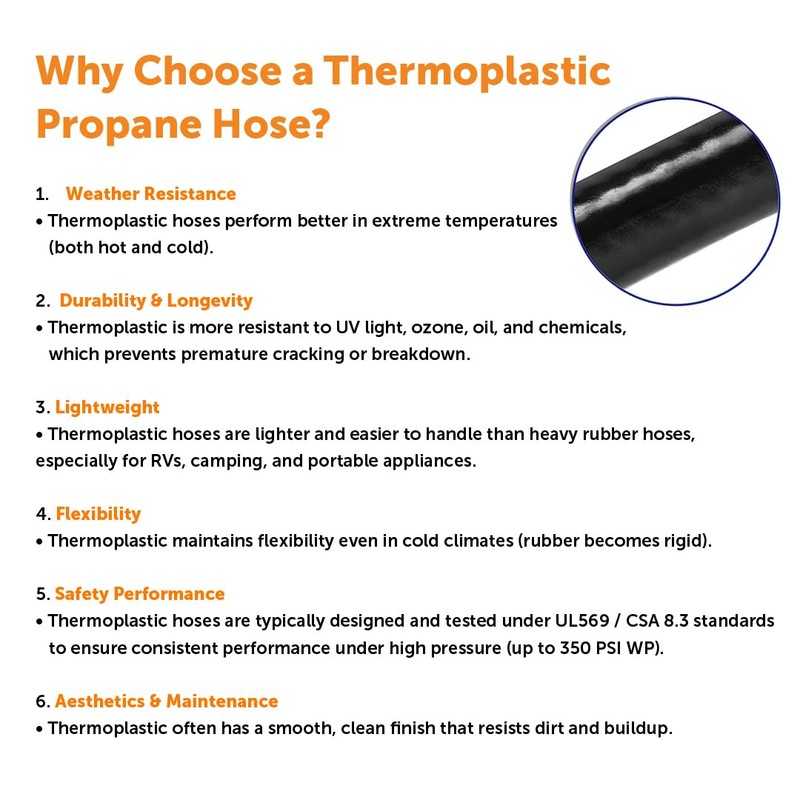 Why Choose a Thermoplastic Propane Hose?

1. Weather Resistance

• Thermoplastic hoses perform better in extreme temperatures (both hot and cold).

2. Durability & Longevity

• Thermoplastic is more resistant to UV light, ozone, oil, and chemicals, which prevents premature cracking or breakdown.

3. Lightweight

• Thermoplastic hoses are lighter and easier to handle than heavy rubber hoses, especially for RVs, camping, and portable appliances.

4. Flexibility

• Thermoplastic maintains flexibility even in cold climates (rubber becomes rigid).

5. Safety Performance

• Thermoplastic hoses are typically designed and tested under UL569 / CSA 8.3 standards to ensure consistent performance under high pressure (up to 350 PSI WP).

6. Aesthetics & Maintenance

• Thermoplastic often has a smooth, clean finish that resists dirt and buildup.